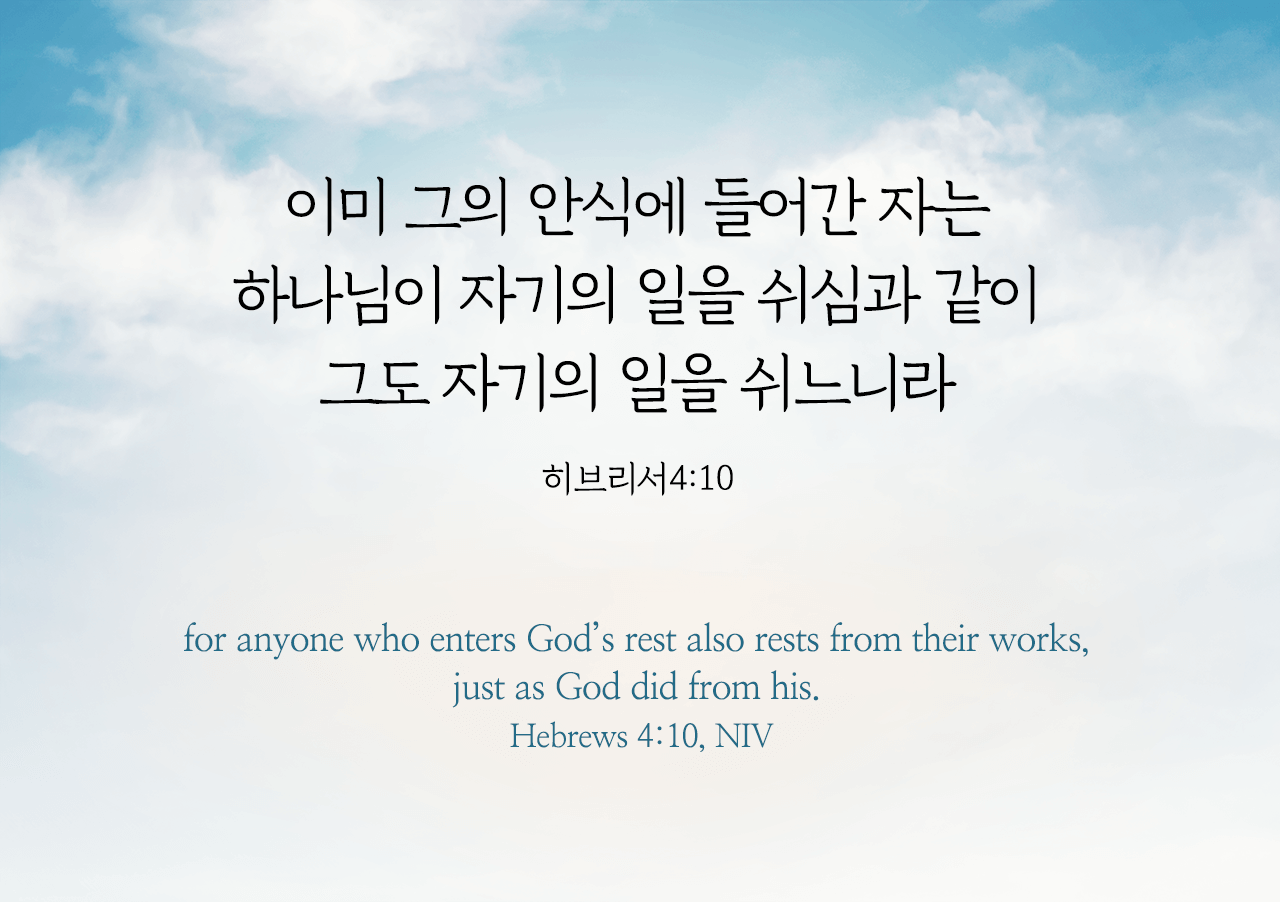 이미 그의 안식에 들어간 자는
하나님이 자기의 일을 쉬심과 같이
그도 자기의 일을 쉬느니라

히브리서4:10

for anyone who enters God's rest also rests from their works,
just as God did from his.
Hebrews 4:10, NIV